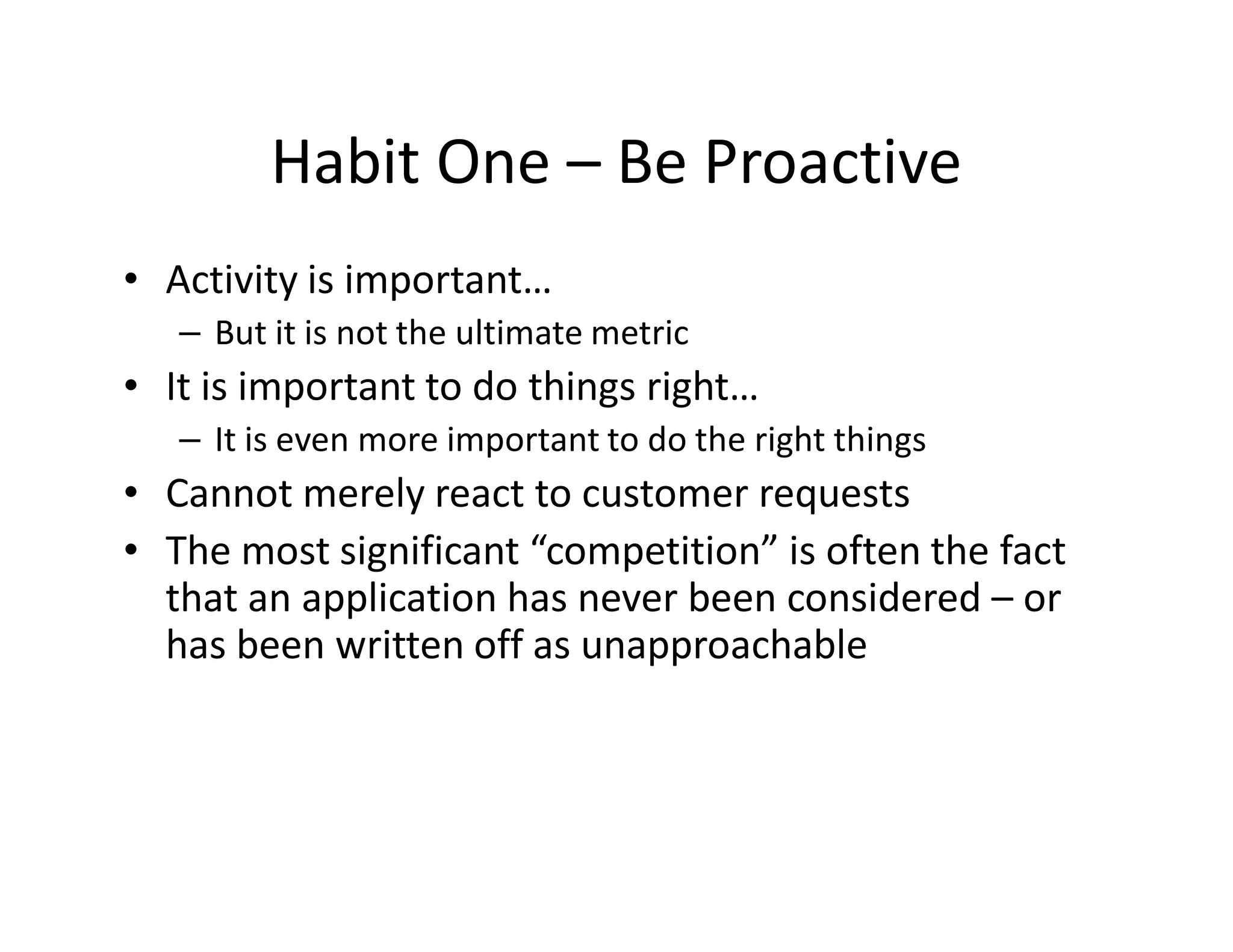 Habit One – Be Proactive

• Activity is important…
  – But it is not the ultimate metric
• It is important to do things right…
  – It is even more important to do the right things
• Cannot merely react to customer requests
• The most significant “competition” is often the fact that an application has never been considered – or has been written off as unapproachable